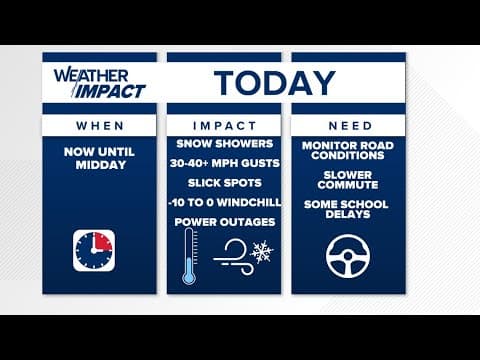 WEATHER IMPACT

TODAY

WHEN

NOW UNTIL MIDDAY

IMPACT

SNOW SHOWERS

30-40+ MPH GUSTS

SLICK SPOTS

-10 TO 0 WINDCHILL

POWER OUTAGES

NEED

MONITOR ROAD CONDITIONS

SLOWER COMMUTE

SOME SCHOOL DELAYS